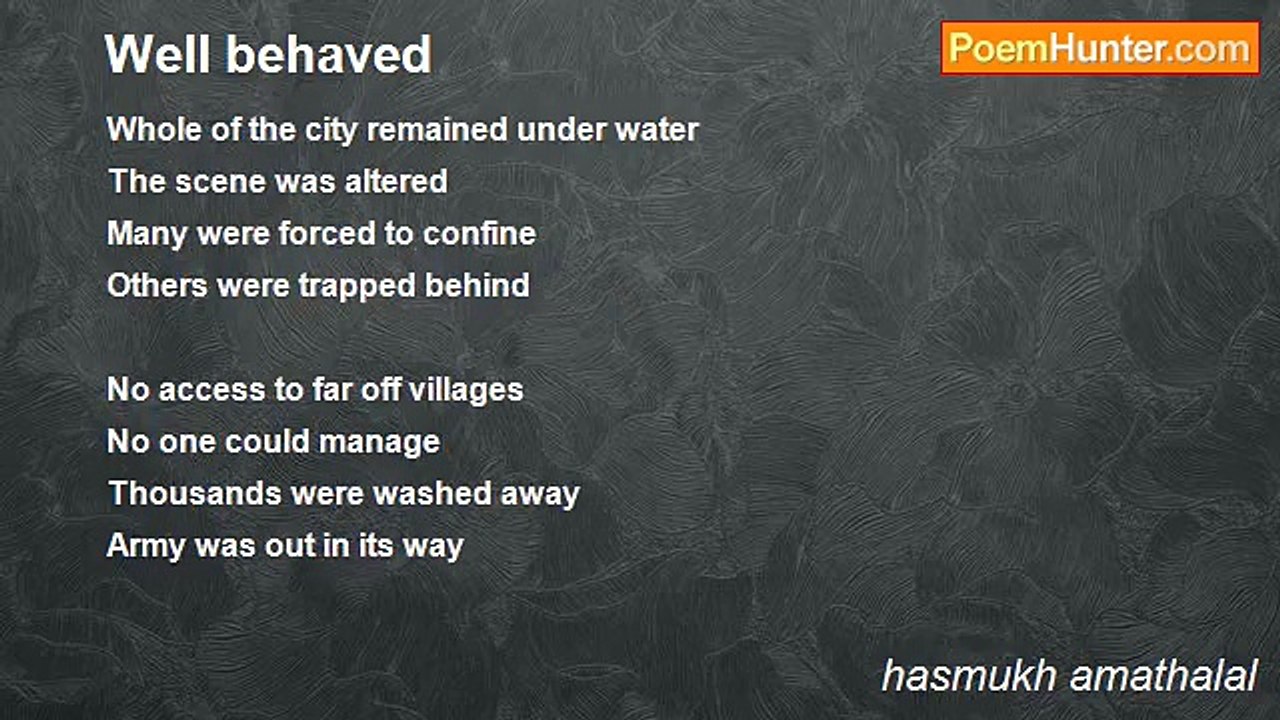 Well behaved

PoemHunter.com

Whole of the city remained under water
The scene was altered
Many were forced to confine
Others were trapped behind

No access to far off villages
No one could manage
Thousands were washed away
Army was out in its way

hasmukh amathalal